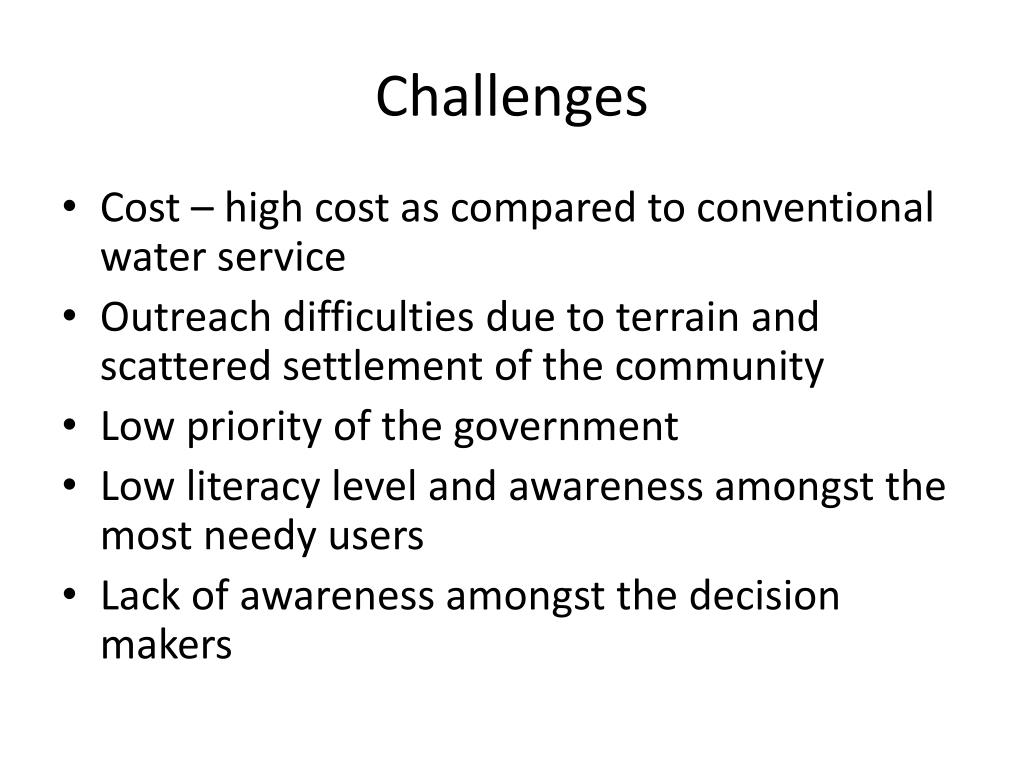 Challenges

• Cost – high cost as compared to conventional water service
• Outreach difficulties due to terrain and scattered settlement of the community
• Low priority of the government
• Low literacy level and awareness amongst the most needy users
• Lack of awareness amongst the decision makers